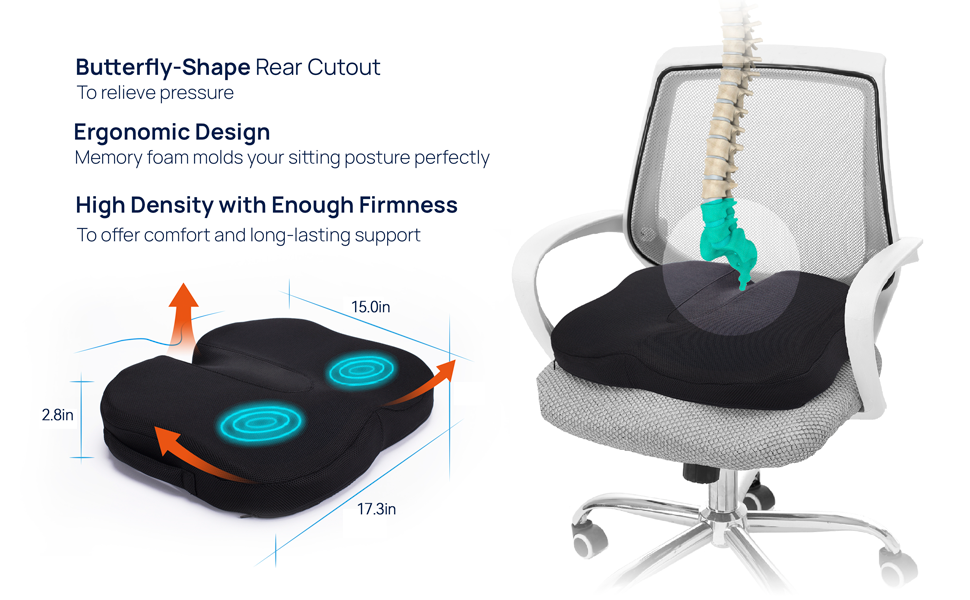 Butterfly-Shape Rear Cutout
To relieve pressure

Ergonomic Design
Memory foam molds your sitting posture perfectly

High Density with Enough Firmness
To offer comfort and long-lasting support

15.0in

2.8in

17.3in